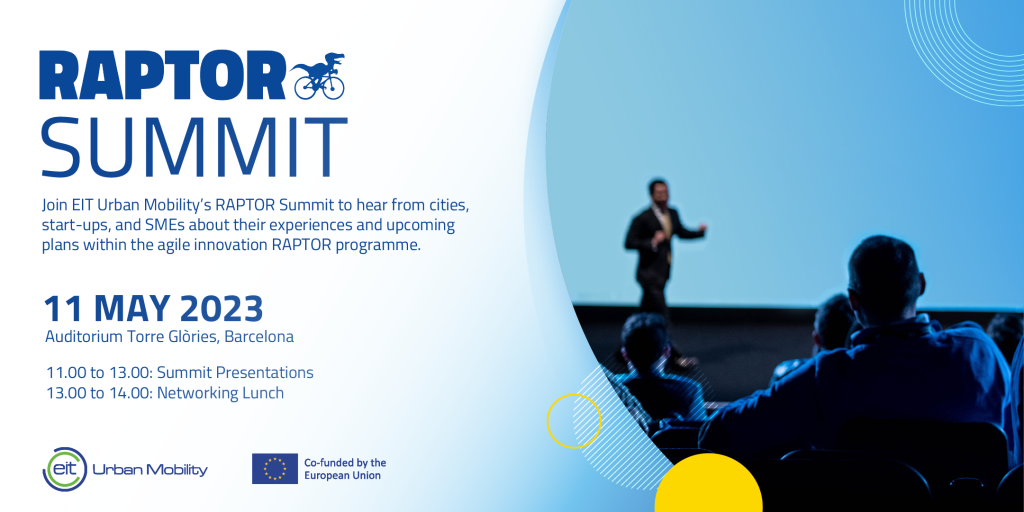 RAPTOR
SUMMIT

Join EIT Urban Mobility's RAPTOR Summit to hear from cities, start-ups, and SMEs about their experiences and upcoming plans within the agile innovation RAPTOR programme.

11 MAY 2023
Auditorium Torre Glòries, Barcelona

11.00 to 13.00: Summit Presentations
13.00 to 14.00: Networking Lunch

eit Urban Mobility

Co-funded by the European Union